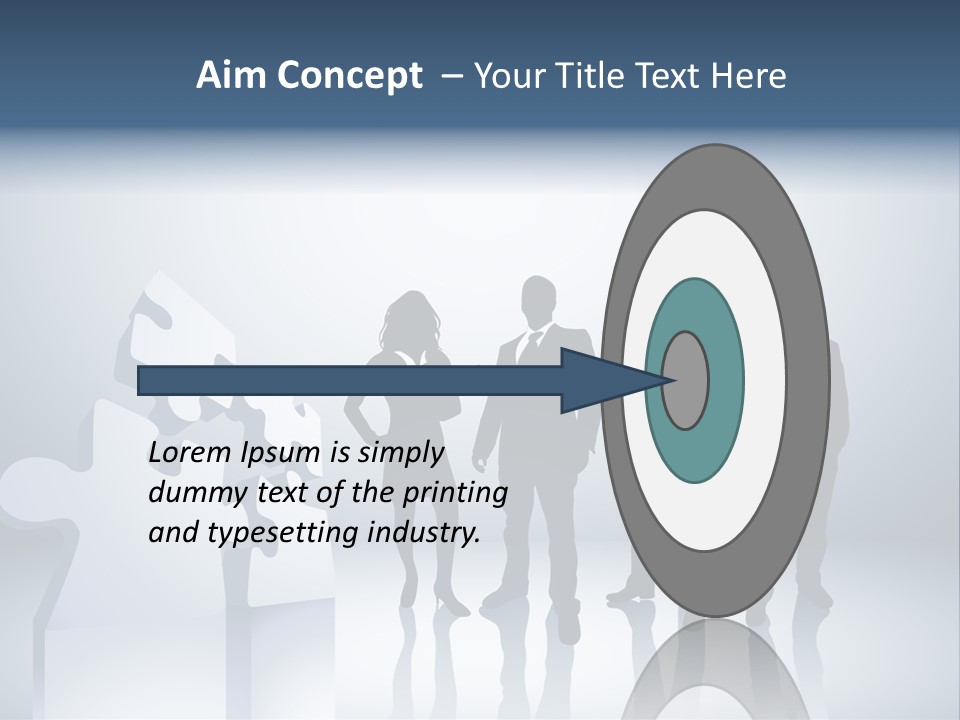 Aim Concept – Your Title Text Here

Lorem Ipsum is simply dummy text of the printing and typesetting industry.